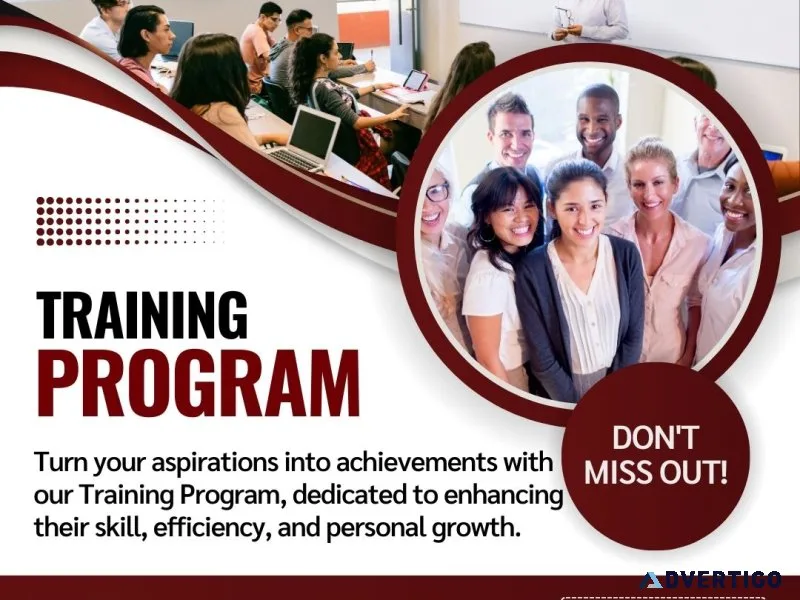 TRAINING
PROGRAM

Turn your aspirations into achievements with our Training Program, dedicated to enhancing their skill, efficiency, and personal growth.

DON'T MISS OUT!

ADVERTIGO